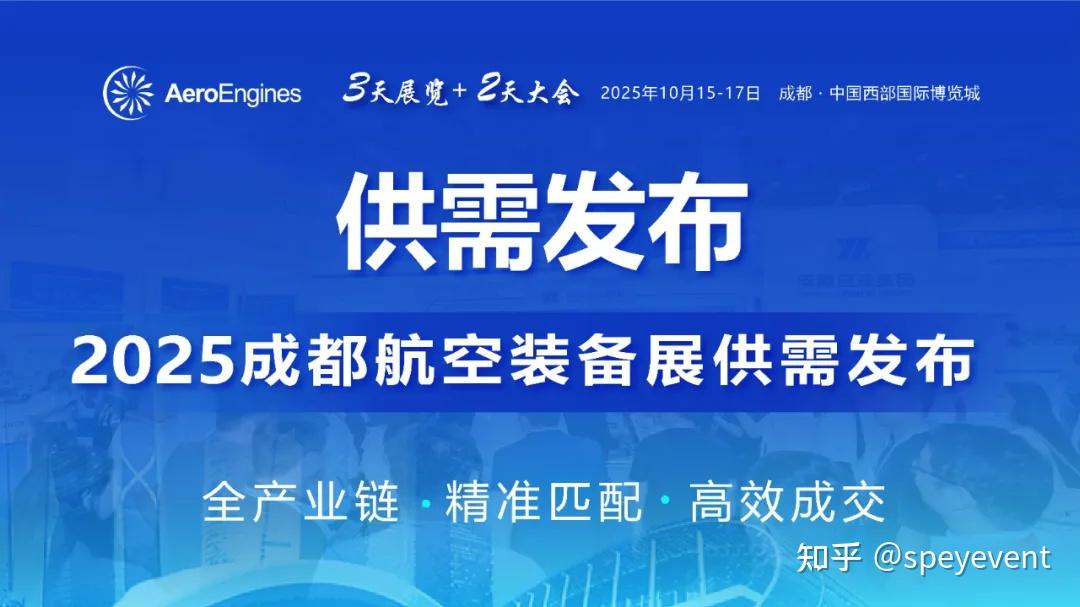 AeroEngines 3天展览 + 2天大会 2025年10月15-17日 成都 · 中国西部国际博览城

供需发布

2025成都航空装备展供需发布

全产业链 · 精准匹配 · 高效成交

知乎 @speyevent